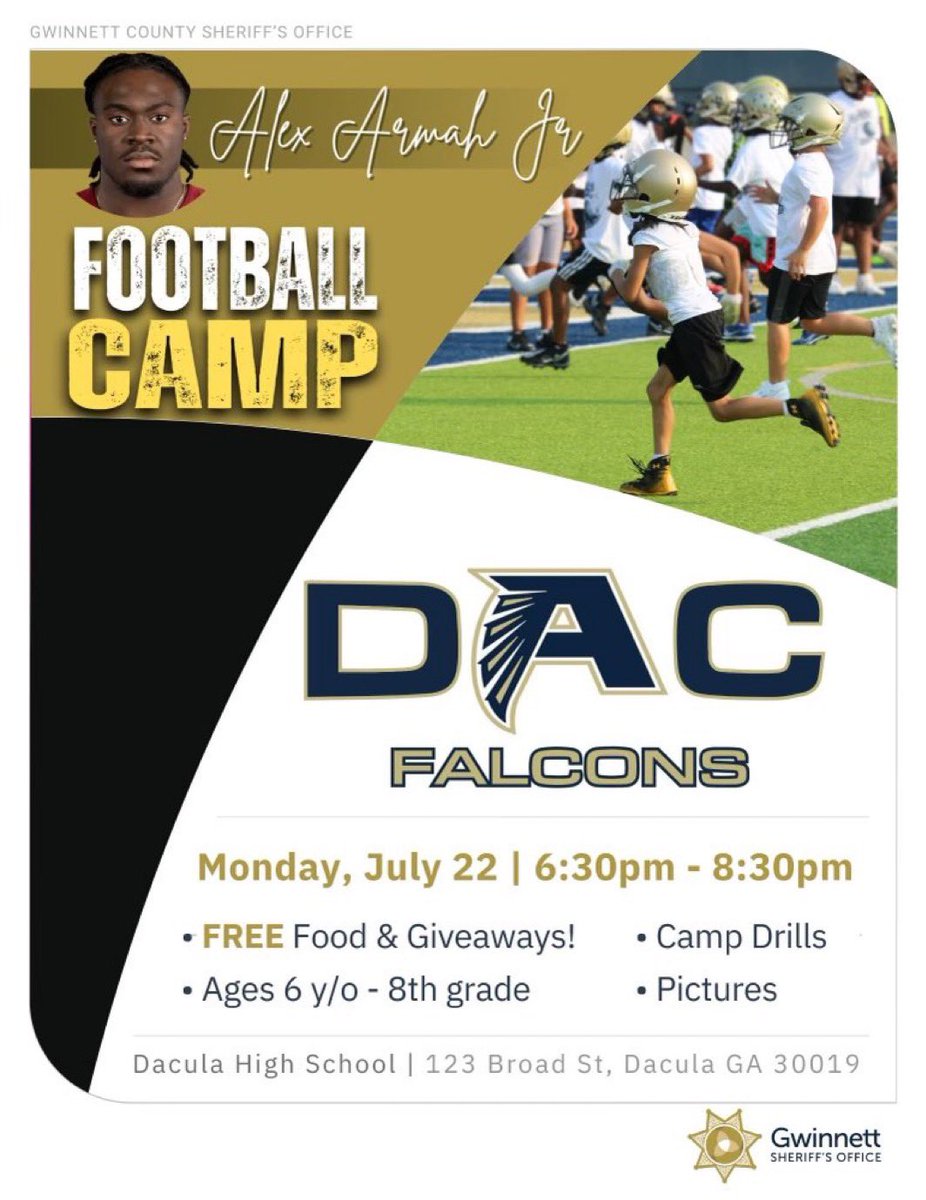 GWINNETT COUNTY SHERIFF'S OFFICE

Alex Armah Jr

FOOTBALL CAMP

DAC

FALCONS

Monday, July 22 | 6:30pm - 8:30pm

• FREE Food & Giveaways!
• Ages 6 y/o - 8th grade

• Camp Drills
• Pictures

Dacula High School | 123 Broad St, Dacula GA 30019

Gwinnett SHERIFF'S OFFICE